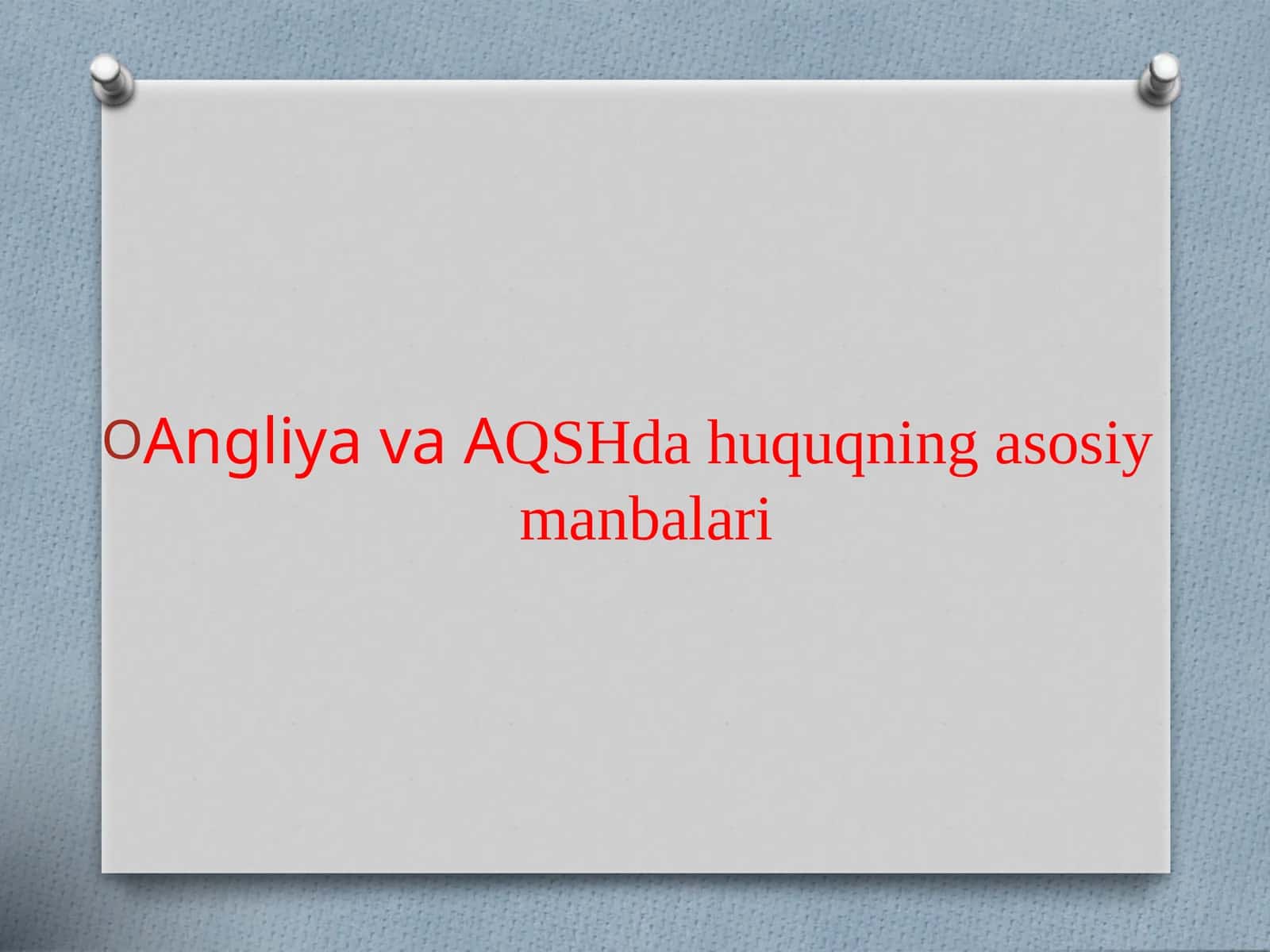 Angliya va AQSHda huquqning asosiy manbalari